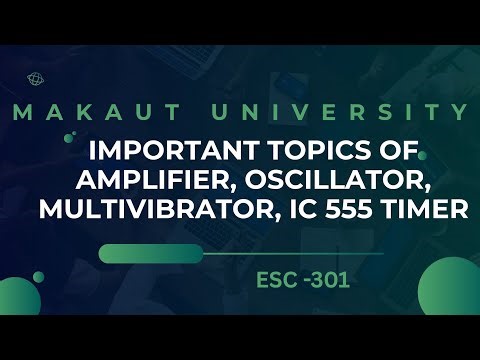 MAKAUT UNIVERSITY

IMPORTANT TOPICS OF AMPLIFIER, OSCILLATOR, MULTIVIBRATOR, IC 555 TIMER

ESC -301